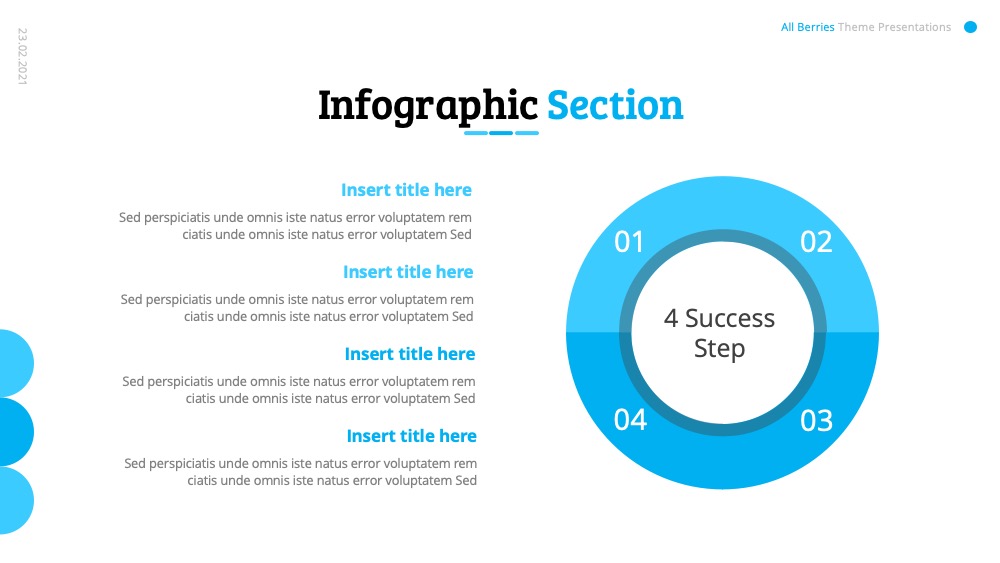 23.02.2021

All Berries Theme Presentations

Infographic Section

Insert title here

Sed perspiciatis unde omnis iste natus error voluptatem rem ciatis unde omnis iste natus error voluptatem Sed

Insert title here

Sed perspiciatis unde omnis iste natus error voluptatem rem ciatis unde omnis iste natus error voluptatem Sed

Insert title here

Sed perspiciatis unde omnis iste natus error voluptatem rem ciatis unde omnis iste natus error voluptatem Sed

Insert title here

Sed perspiciatis unde omnis iste natus error voluptatem rem ciatis unde omnis iste natus error voluptatem Sed

01

02

4 Success Step

04

03